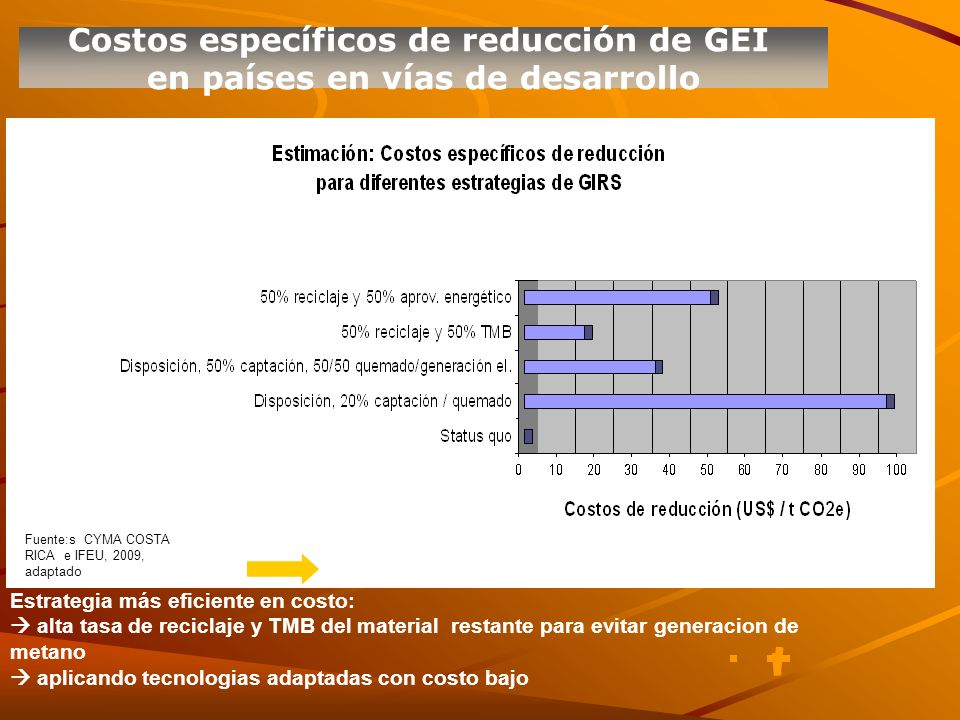 Costos específicos de reducción de GEI en países en vías de desarrollo

Estimación: Costos específicos de reducción para diferentes estrategias de GIRS

50% reciclaje y 50% aprov. energético
50% reciclaje y 50% TMB
Disposición, 50% captación, 50/50 quemado/generación el.
Disposición, 20% captación / quemado
Status quo

0 10 20 30 40 50 60 70 80 90 100

Costos de reducción (US$ / t CO2e)

Fuente:s CYMA COSTA RICA e IFEU, 2009, adaptado

Estrategia más eficiente en costo:
→ alta tasa de reciclaje y TMB del material restante para evitar generacion de metano
→ aplicando tecnologias adaptadas con costo bajo